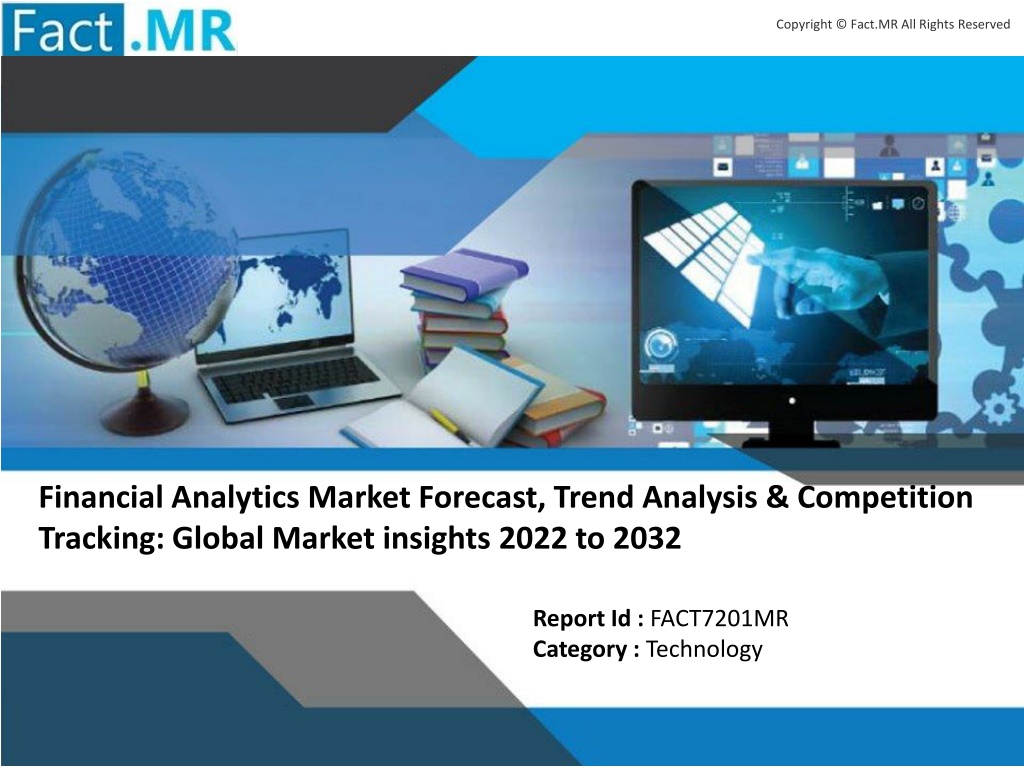 Fact.MR

Copyright © Fact.MR All Rights Reserved

Financial Analytics Market Forecast, Trend Analysis & Competition Tracking: Global Market insights 2022 to 2032

Report Id : FACT7201MR
Category : Technology